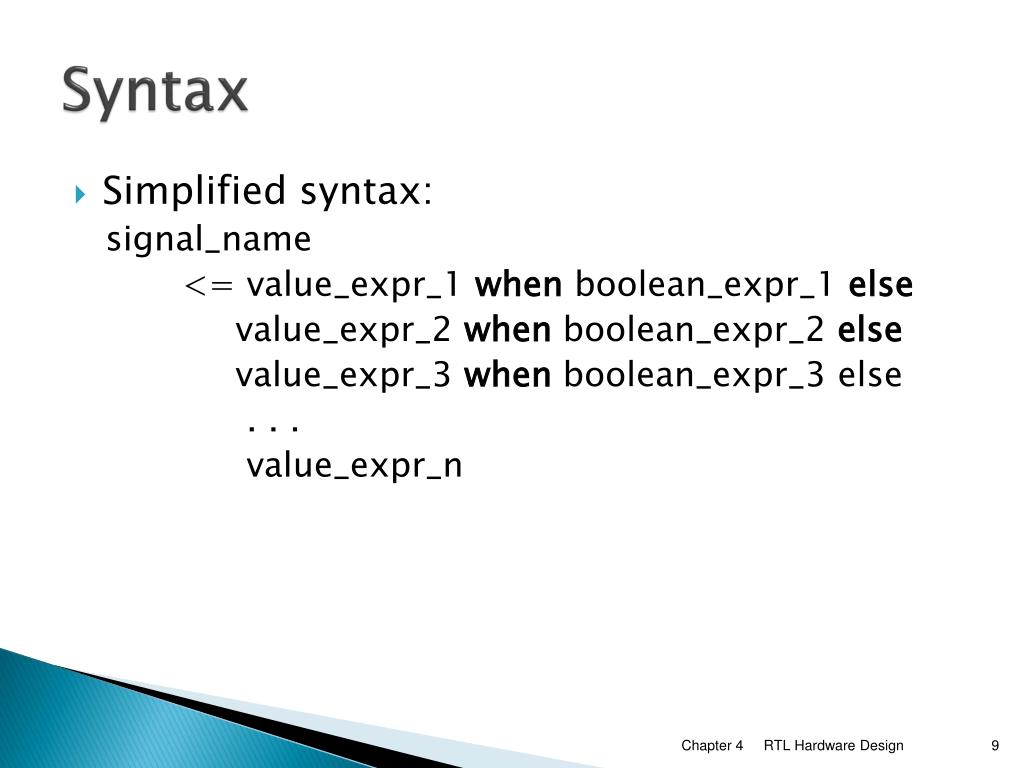 Syntax

Simplified syntax:
signal_name
<= value_expr_1 when boolean_expr_1 else
value_expr_2 when boolean_expr_2 else
value_expr_3 when boolean_expr_3 else
. . .
value_expr_n

Chapter 4 RTL Hardware Design 9